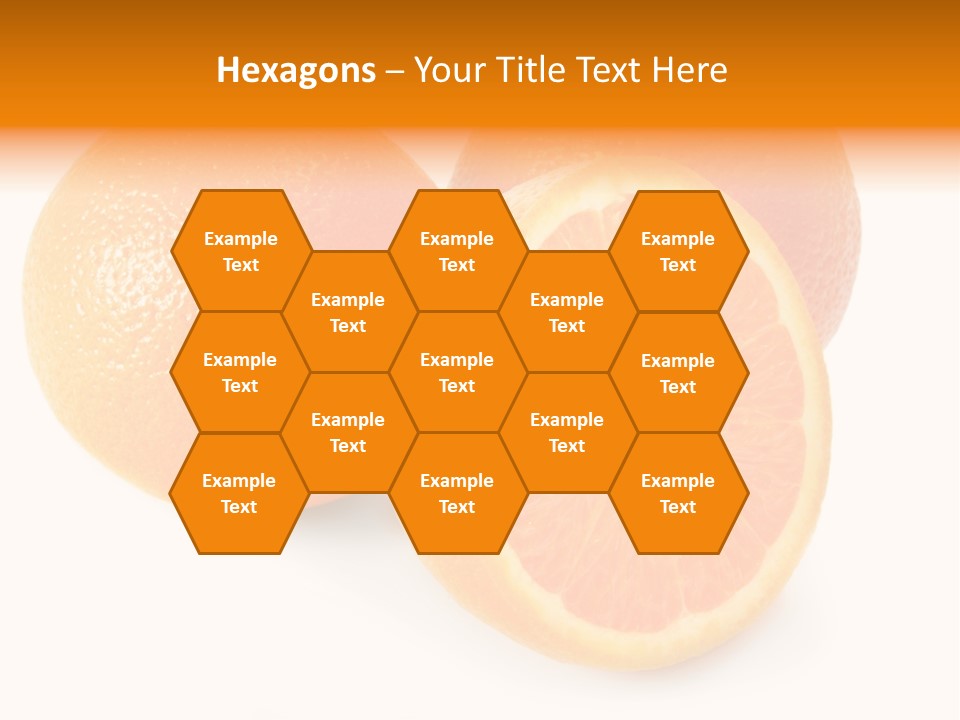 Hexagons – Your Title Text Here

Example Text

Example Text

Example Text

Example Text

Example Text

Example Text

Example Text

Example Text

Example Text

Example Text

Example Text

Example Text

Example Text